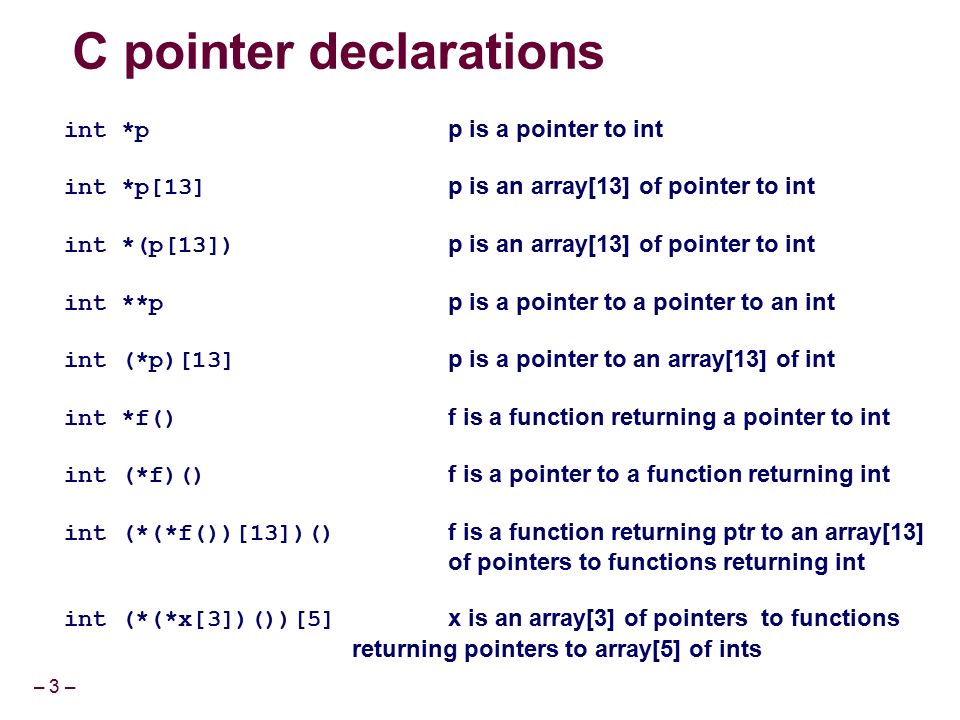 C pointer declarations

int *p p is a pointer to int

int *p[13] p is an array[13] of pointer to int

int *(p[13]) p is an array[13] of pointer to int

int **p p is a pointer to a pointer to an int

int (*p)[13] p is a pointer to an array[13] of int

int *f() f is a function returning a pointer to int

int (*f)() f is a pointer to a function returning int

int (*(*f())[13])() f is a function returning ptr to an array[13] of pointers to functions returning int

int (*(*x[3])())[5] x is an array[3] of pointers to functions returning pointers to array[5] of ints

– 3 –